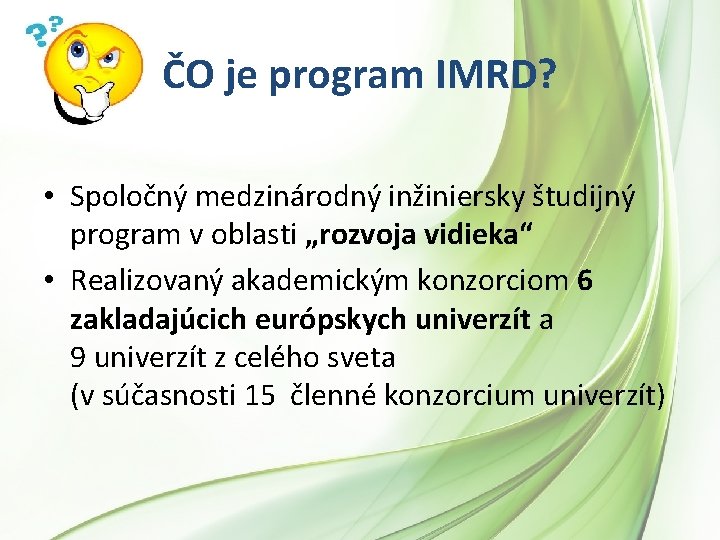 ??

ČO je program IMRD?

• Spoločný medzinárodný inžiniersky študijný program v oblasti „rozvoja vidieka“
• Realizovaný akademickým konzorciom 6 zakladajúcich európskych univerzít a 9 univerzít z celého sveta (v súčasnosti 15 členné konzorcium univerzít)